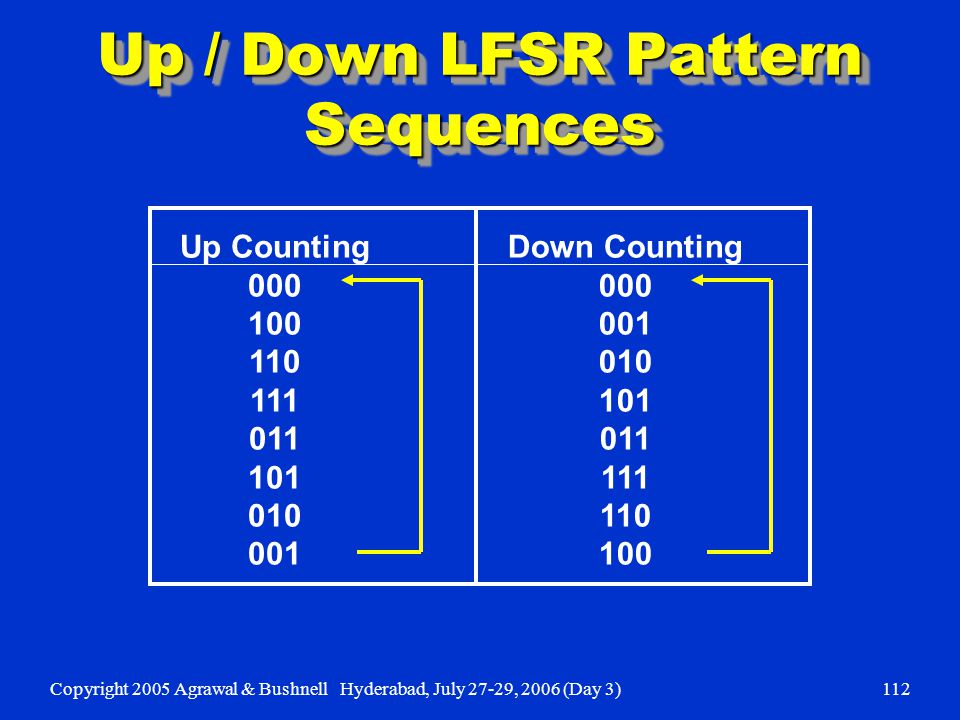 Up / Down LFSR Pattern Sequences

| Up Counting | Down Counting |
|---|---|
| 000 | 000 |
| 100 | 001 |
| 110 | 010 |
| 111 | 101 |
| 011 | 011 |
| 101 | 111 |
| 010 | 110 |
| 001 | 100 |

Copyright 2005 Agrawal & Bushnell Hyderabad, July 27-29, 2006 (Day 3) 112